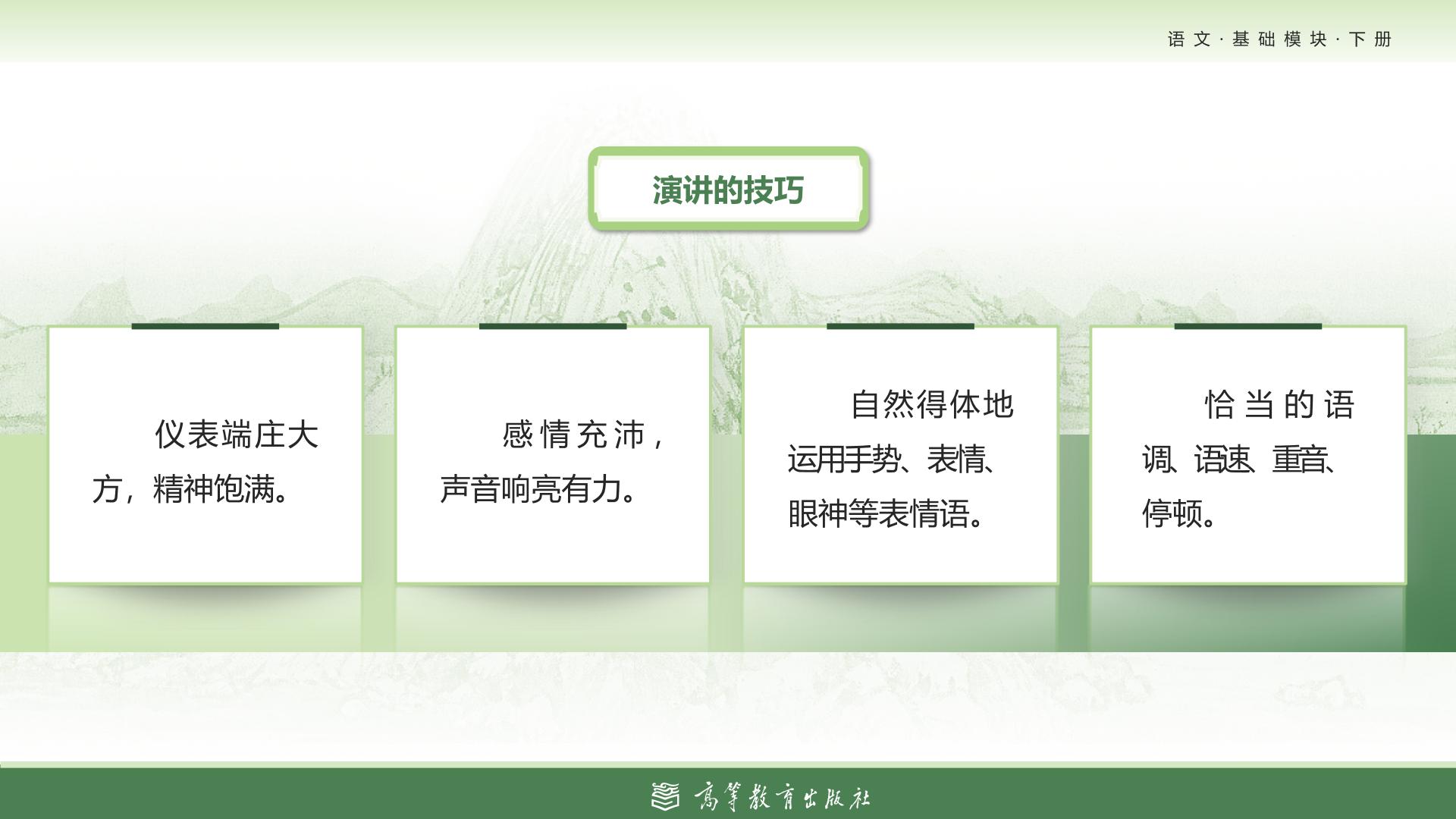 语文·基础模块·下册

演讲的技巧

仪表端庄大方，精神饱满。

感情充沛，声音响亮有力。

自然得体地运用手势、表情、眼神等表情语。

恰当的语调、语速、重音、停顿。

高等教育出版社